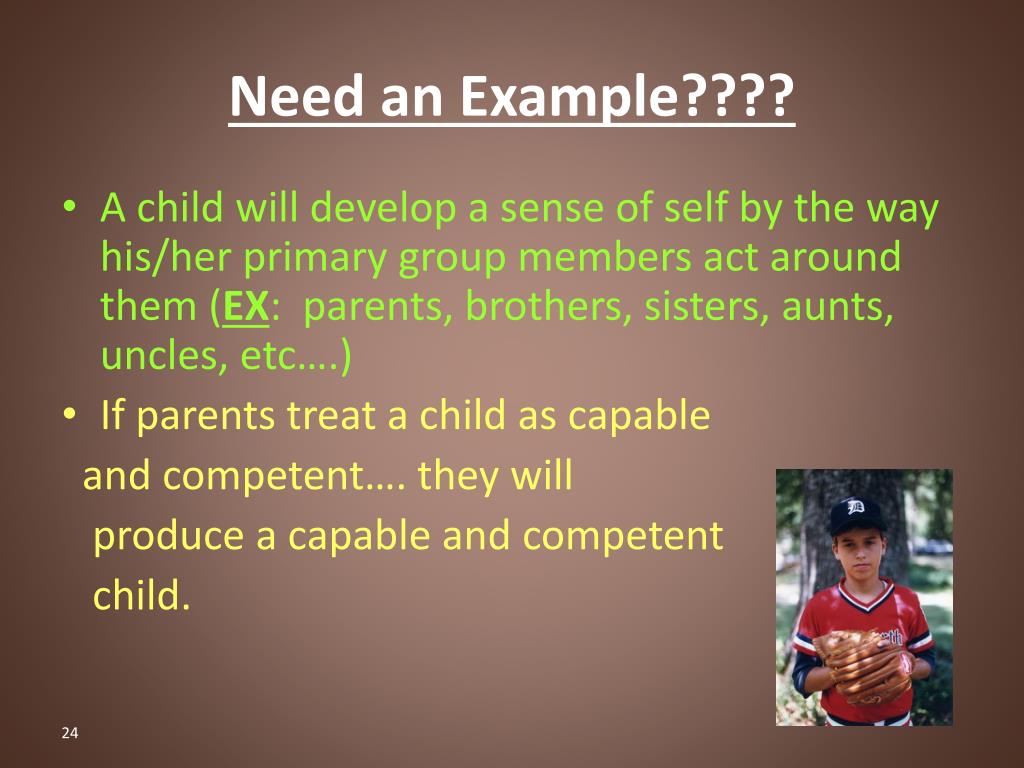 Need an Example????

• A child will develop a sense of self by the way his/her primary group members act around them (EX: parents, brothers, sisters, aunts, uncles, etc….)
• If parents treat a child as capable and competent…. they will produce a capable and competent child.

24